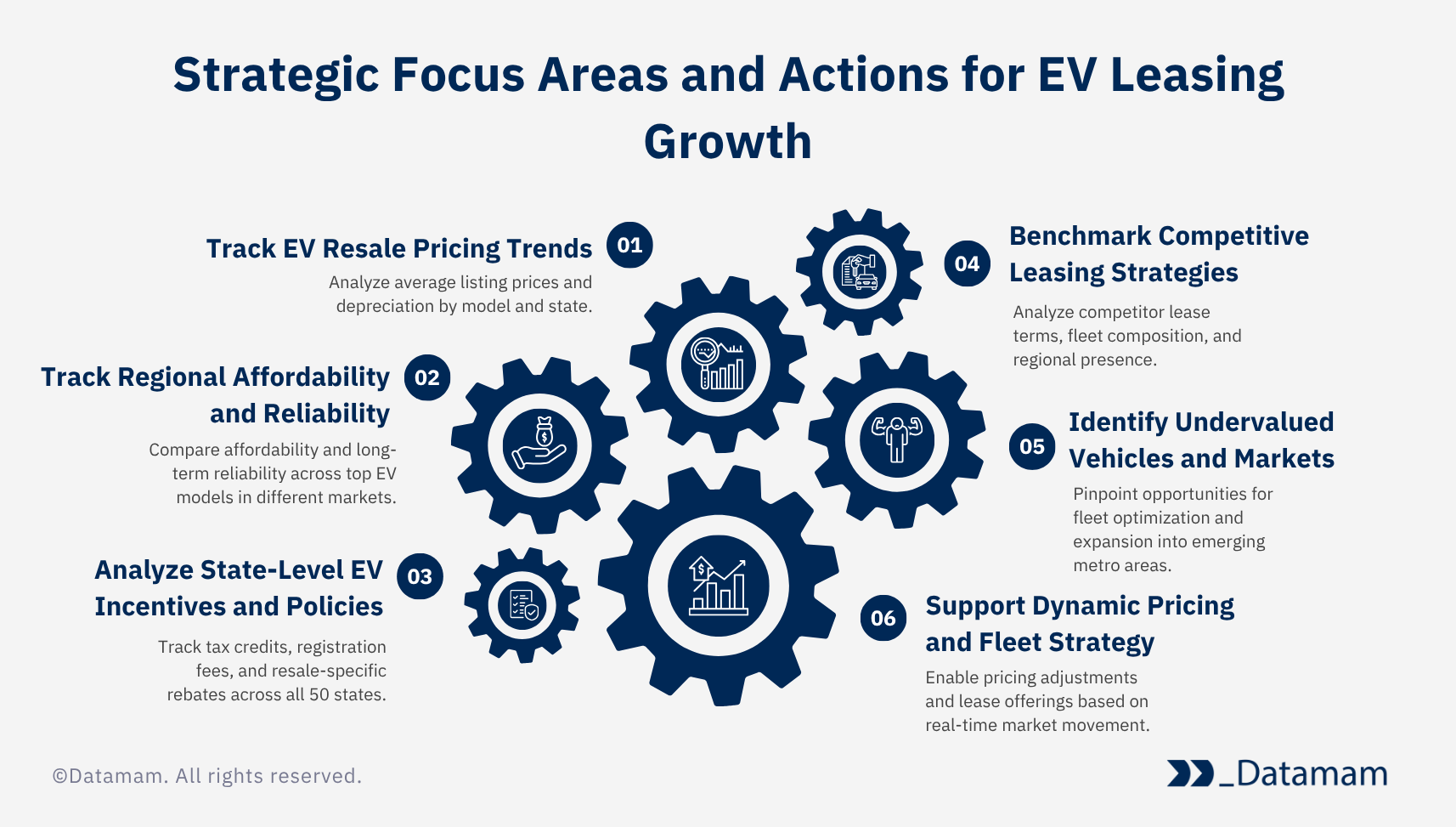 Strategic Focus Areas and Actions for EV Leasing Growth

Track EV Resale Pricing Trends 01
Analyze average listing prices and depreciation by model and state.

Track Regional Affordability and Reliability 02
Compare affordability and long-term reliability across top EV models in different markets.

Analyze State-Level EV Incentives and Policies 03
Track tax credits, registration fees, and resale-specific rebates across all 50 states.

04 Benchmark Competitive Leasing Strategies
Analyze competitor lease terms, fleet composition, and regional presence.

05 Identify Undervalued Vehicles and Markets
Pinpoint opportunities for fleet optimization and expansion into emerging metro areas.

06 Support Dynamic Pricing and Fleet Strategy
Enable pricing adjustments and lease offerings based on real-time market movement.

©Datamam. All rights reserved.

_Datamam